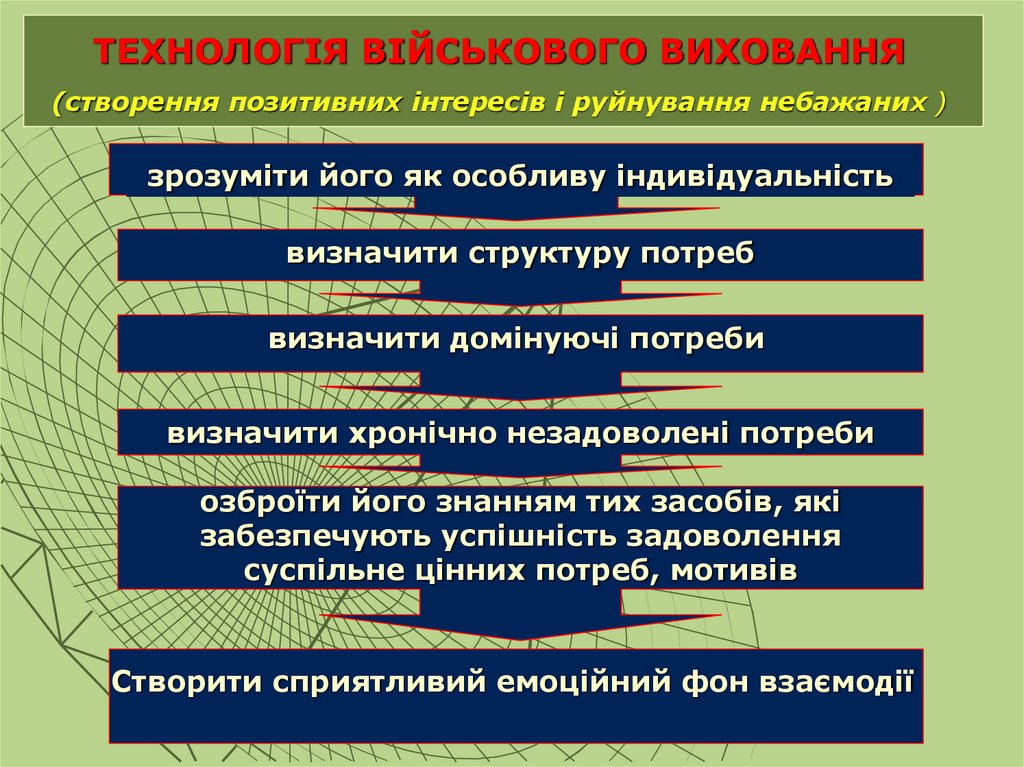 ТЕХНОЛОГІЯ ВІЙСЬКОВОГО ВИХОВАННЯ
(створення позитивних інтересів і руйнування небажаних )

зрозуміти його як особливу індивідуальність

визначити структуру потреб

визначити домінуючі потреби

визначити хронічно незадоволені потреби

озброїти його знанням тих засобів, які забезпечують успішність задоволення суспільне цінних потреб, мотивів

Створити сприятливий емоційний фон взаємодії